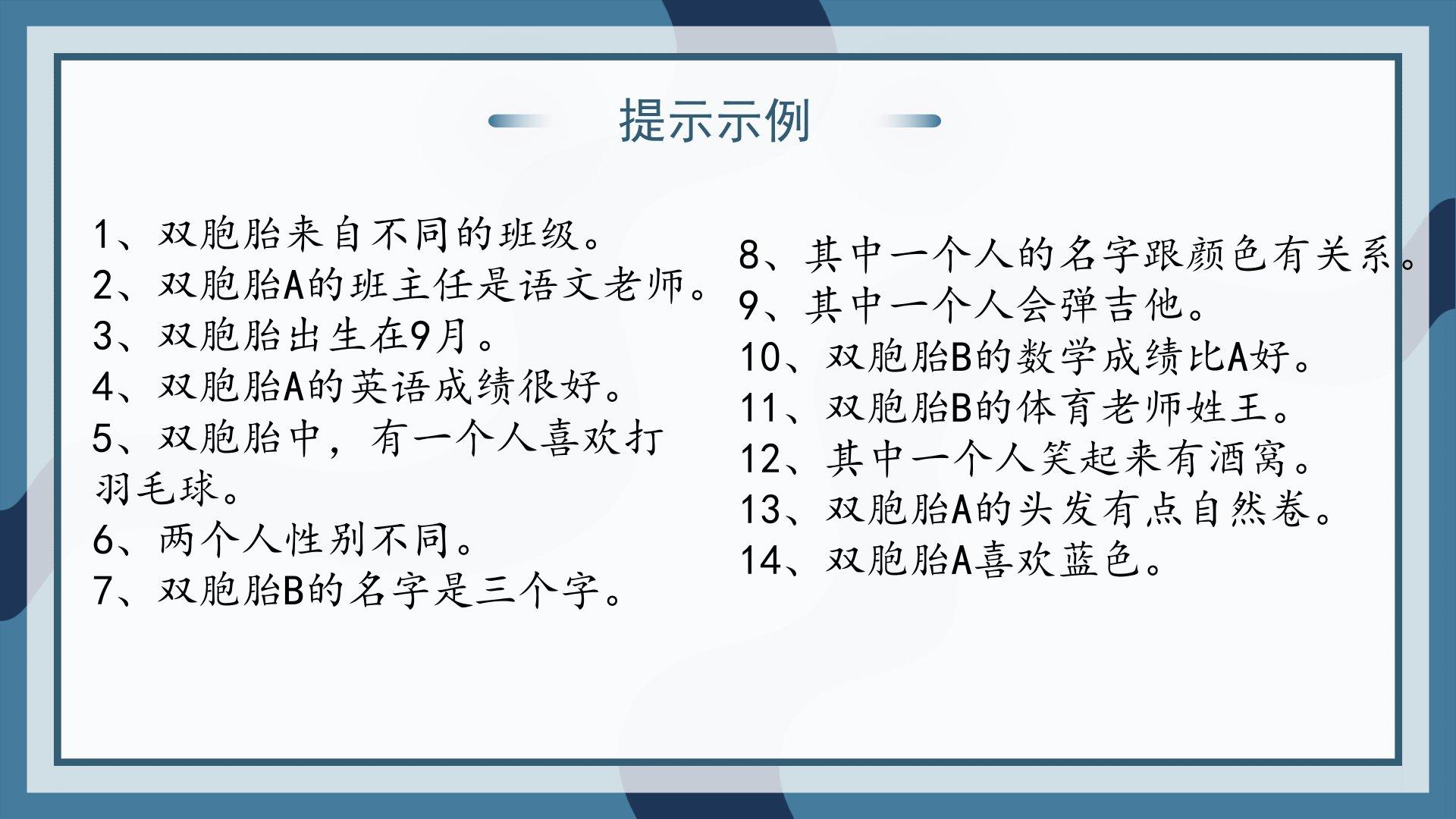 提示示例

1、双胞胎来自不同的班级。
2、双胞胎A的班主任是语文老师。
3、双胞胎出生在9月。
4、双胞胎A的英语成绩很好。
5、双胞胎中，有一个人喜欢打羽毛球。
6、两个人性别不同。
7、双胞胎B的名字是三个字。

8、其中一个人的名字跟颜色有关系。
9、其中一个人会弹吉他。
10、双胞胎B的数学成绩比A好。
11、双胞胎B的体育老师姓王。
12、其中一个人笑起来有酒窝。
13、双胞胎A的头发有点自然卷。
14、双胞胎A喜欢蓝色。